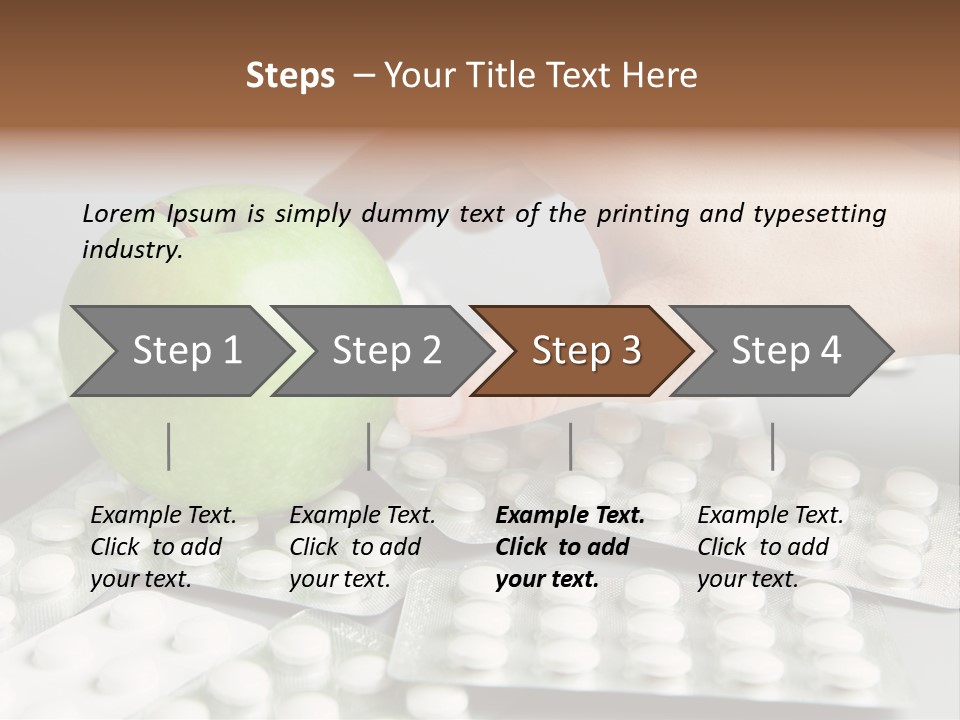 Steps – Your Title Text Here

Lorem Ipsum is simply dummy text of the printing and typesetting industry.

Step 1

Step 2

Step 3

Step 4

Example Text. Click to add your text.

Example Text. Click to add your text.

Example Text. Click to add your text.

Example Text. Click to add your text.